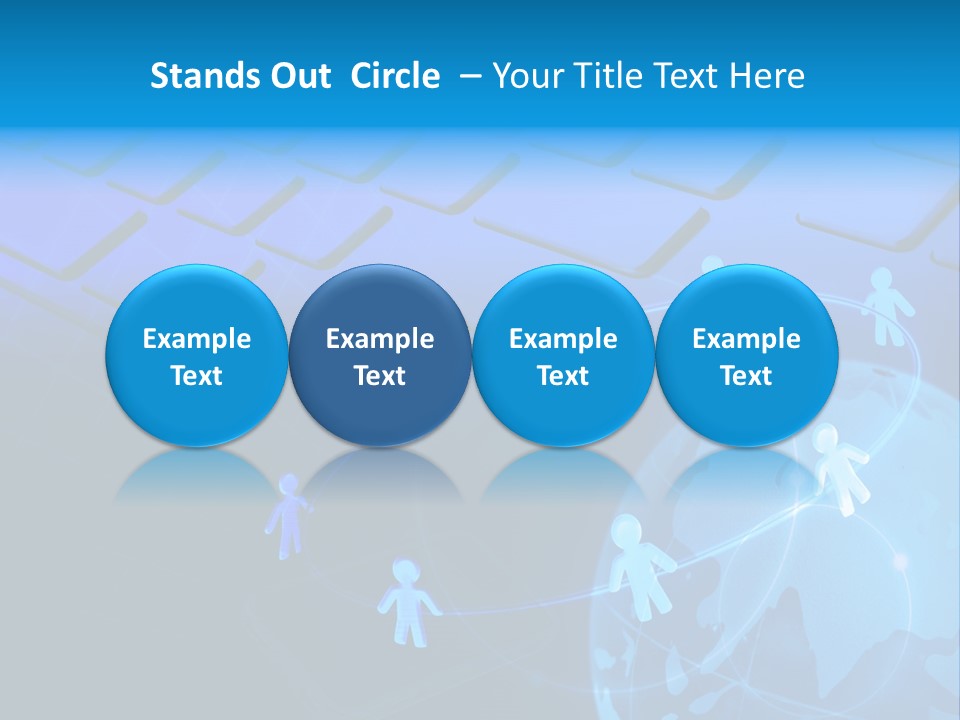 Stands Out Circle – Your Title Text Here

Example Text

Example Text

Example Text

Example Text